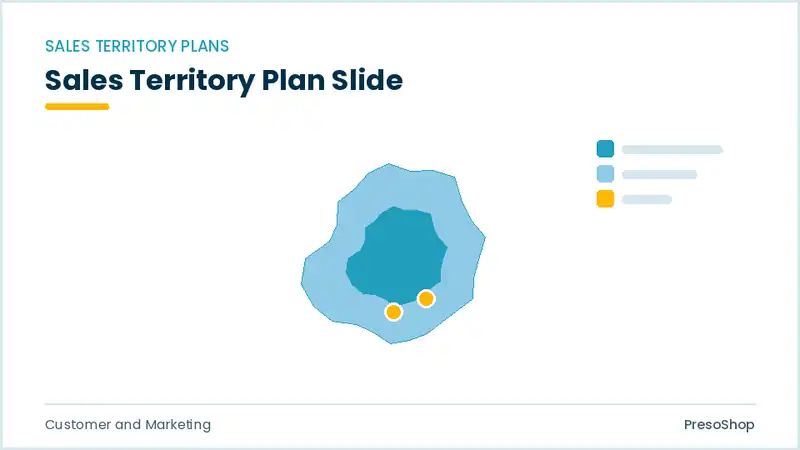 SALES TERRITORY PLANS

Sales Territory Plan Slide

Customer and Marketing

PresoShop